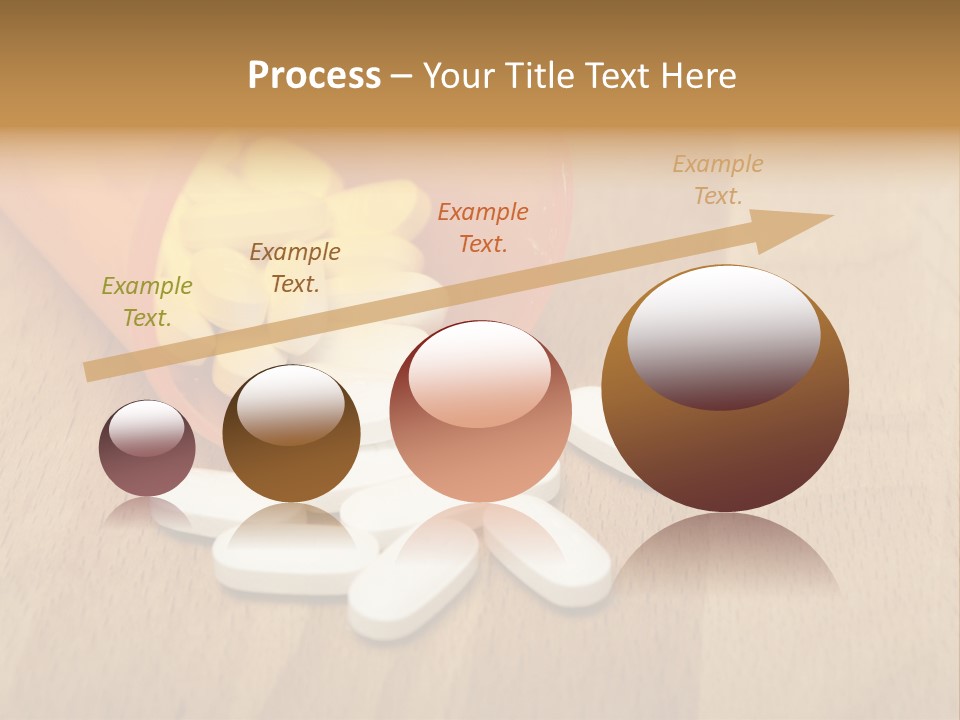 Process – Your Title Text Here

Example Text.

Example Text.

Example Text.

Example Text.